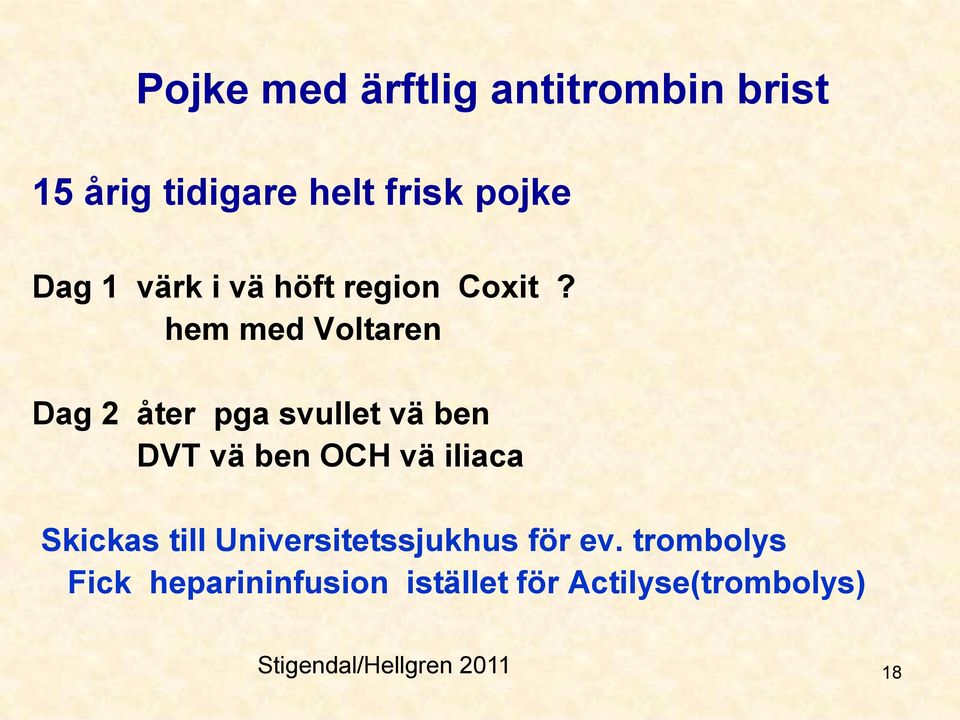 Pojke med ärftlig antitrombin brist

15 årig tidigare helt frisk pojke

Dag 1 värk i vä höft region Coxit ?
hem med Voltaren

Dag 2 åter pga svullet vä ben
DVT vä ben OCH vä iliaca

Skickas till Universitetssjukhus för ev. trombolys
Fick heparininfusion istället för Actilyse(trombolys)

Stigendal/Hellgren 2011

18